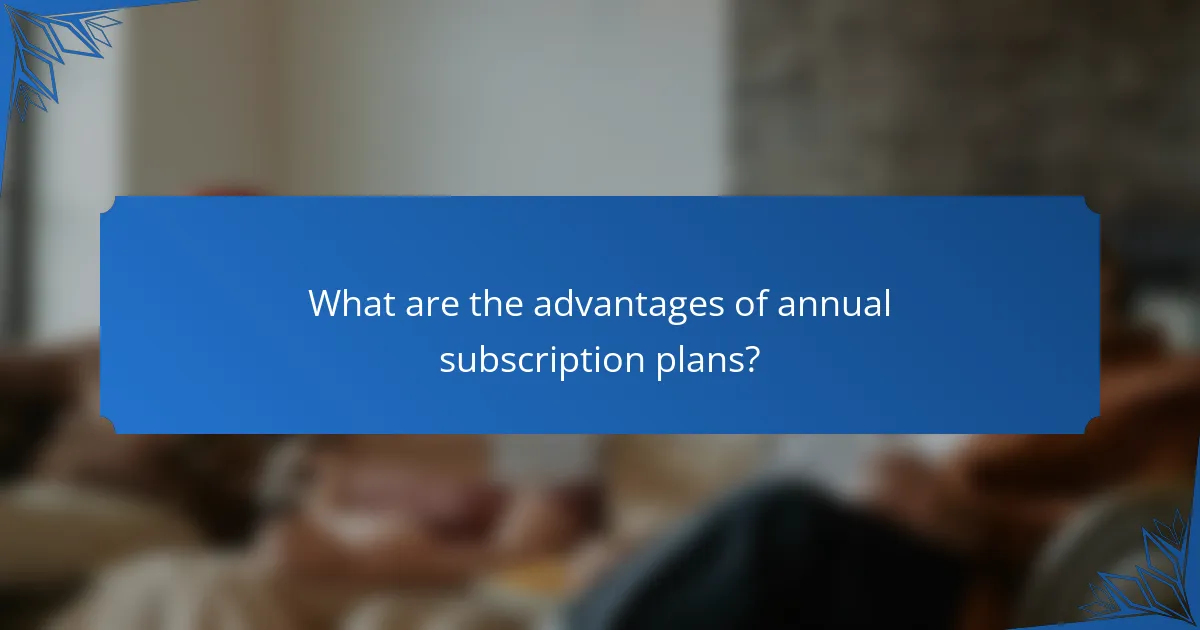 What are the advantages of annual subscription plans?